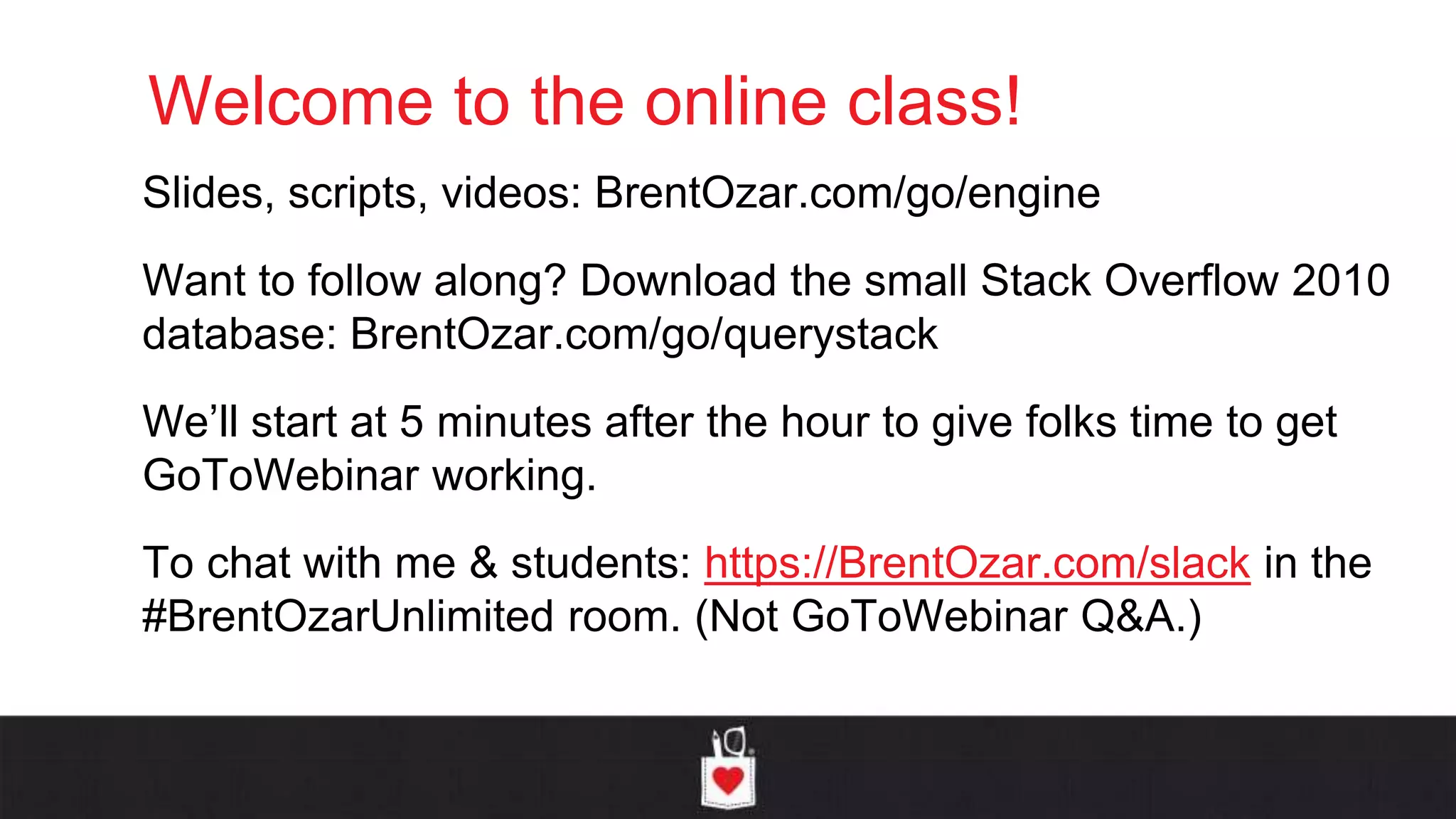 Welcome to the online class!

Slides, scripts, videos: BrentOzar.com/go/engine

Want to follow along? Download the small Stack Overflow 2010 database: BrentOzar.com/go/querystack

We'll start at 5 minutes after the hour to give folks time to get GoToWebinar working.

To chat with me & students: https://BrentOzar.com/slack in the #BrentOzarUnlimited room. (Not GoToWebinar Q&A.)